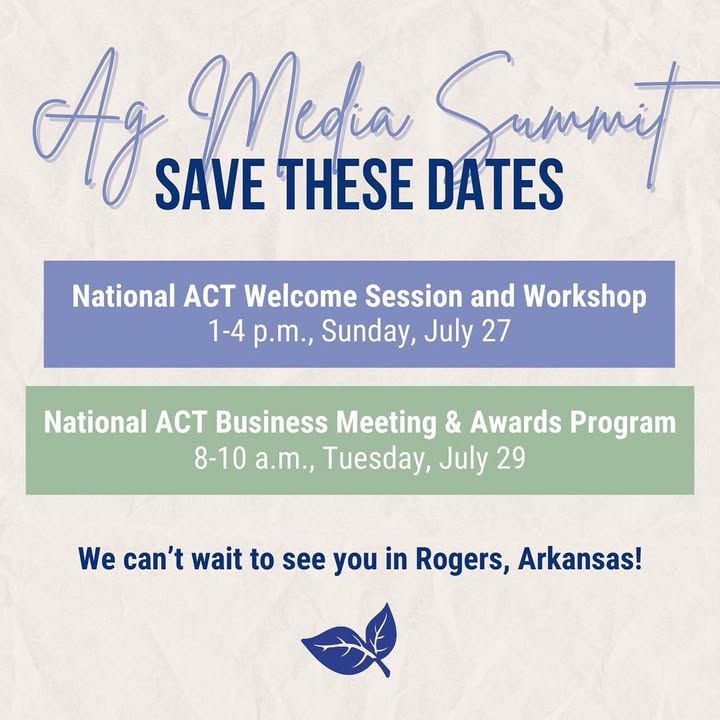 Ag Media Summit

SAVE THESE DATES

National ACT Welcome Session and Workshop
1-4 p.m., Sunday, July 27

National ACT Business Meeting & Awards Program
8-10 a.m., Tuesday, July 29

We can't wait to see you in Rogers, Arkansas!